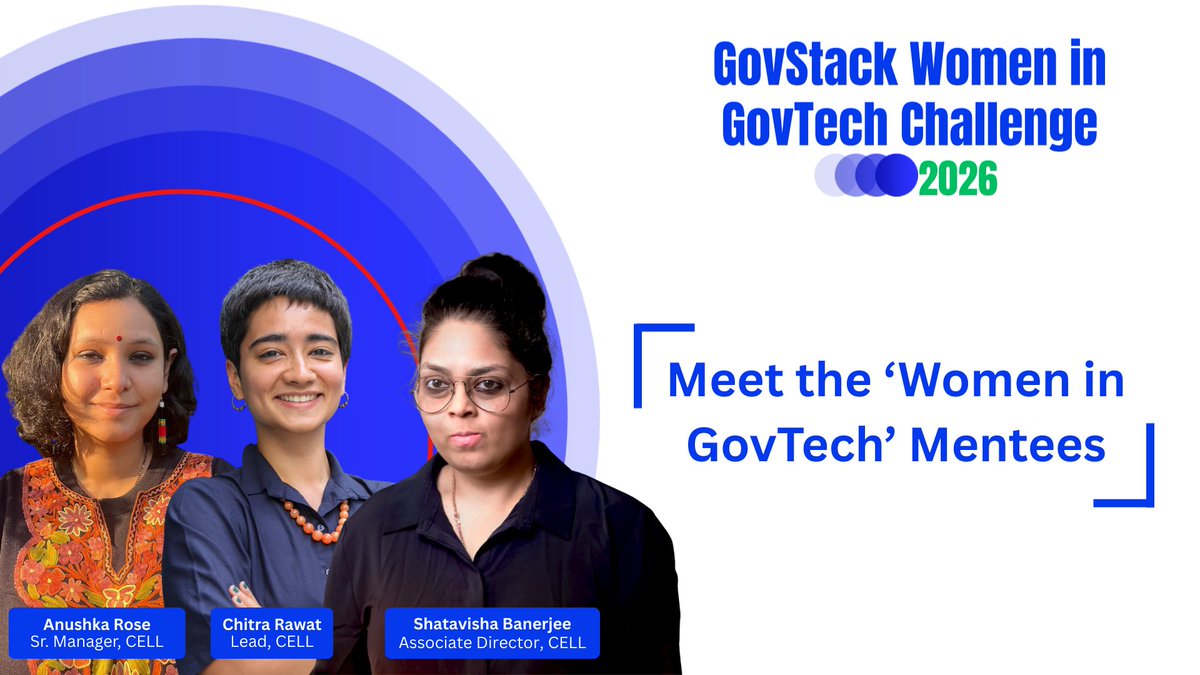 GovStack Women in GovTech Challenge 2026

Meet the ‘Women in GovTech’ Mentees

Anushka Rose
Sr. Manager, CELL

Chitra Rawat
Lead, CELL

Shatavisha Banerjee
Associate Director, CELL